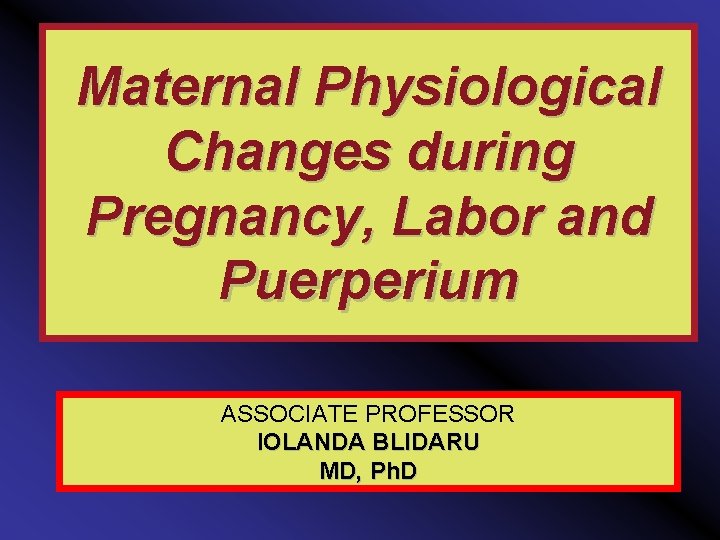 Maternal Physiological Changes during Pregnancy, Labor and Puerperium

ASSOCIATE PROFESSOR
IOLANDA BLIDARU
MD, PhD